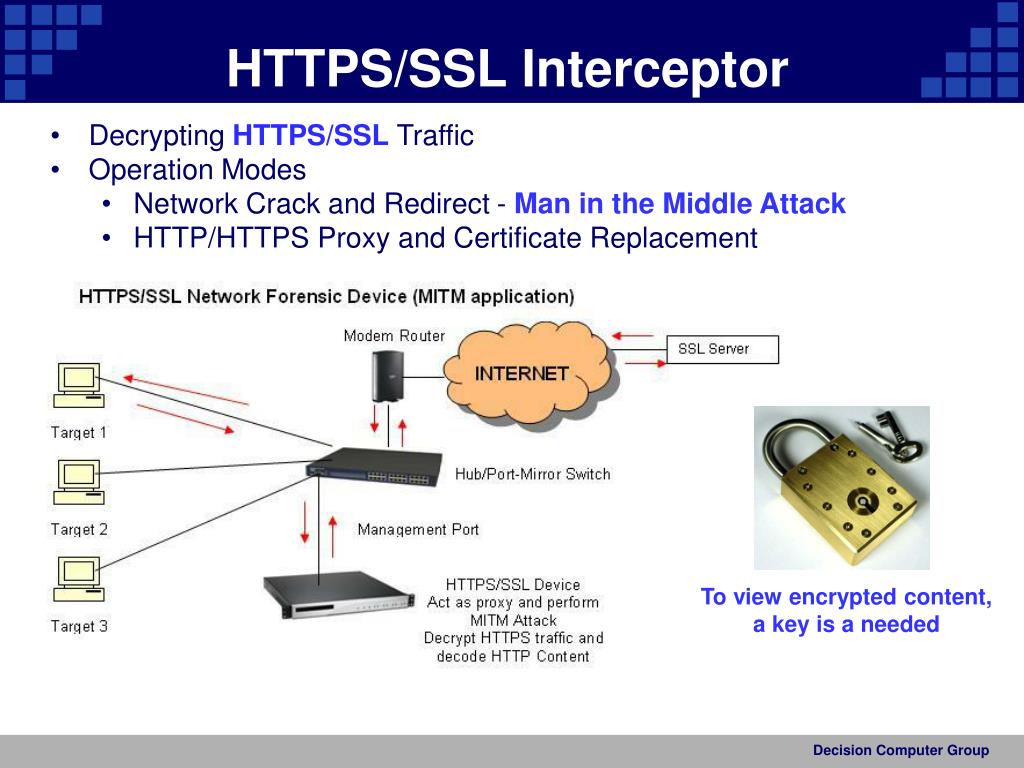 HTTPS/SSL Interceptor

• Decrypting HTTPS/SSL Traffic
• Operation Modes
  • Network Crack and Redirect - Man in the Middle Attack
  • HTTP/HTTPS Proxy and Certificate Replacement

HTTPS/SSL Network Forensic Device (MITM application)

Modem Router

INTERNET

SSL Server

Target 1

Target 2

Target 3

Hub/Port-Mirror Switch

Management Port

HTTPS/SSL Device
Act as proxy and perform
MITM Attack
Decrypt HTTPS traffic and
decode HTTP Content

To view encrypted content, a key is a needed

Decision Computer Group